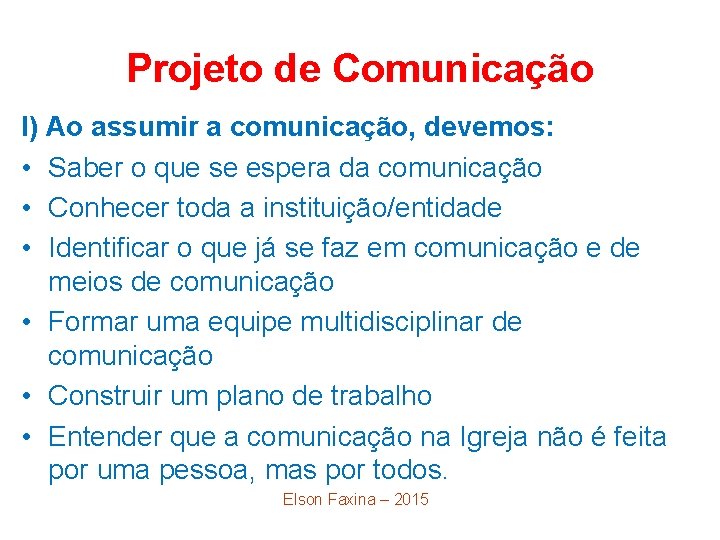 Projeto de Comunicação

I) Ao assumir a comunicação, devemos:

• Saber o que se espera da comunicação
• Conhecer toda a instituição/entidade
• Identificar o que já se faz em comunicação e de meios de comunicação
• Formar uma equipe multidisciplinar de comunicação
• Construir um plano de trabalho
• Entender que a comunicação na Igreja não é feita por uma pessoa, mas por todos.

Elson Faxina – 2015